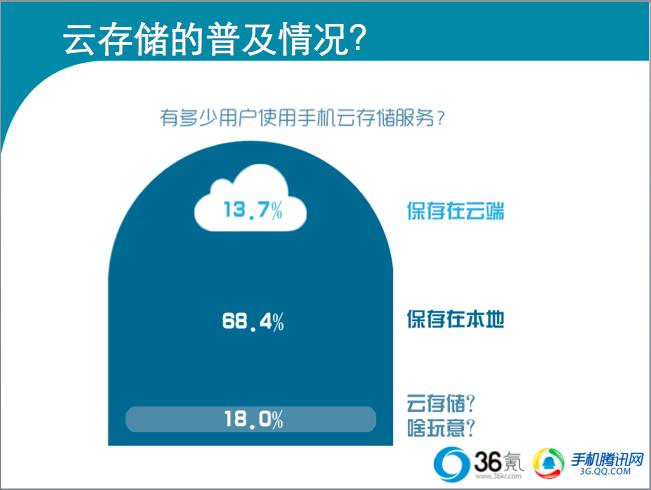 云存储的普及情况?

有多少用户使用手机云存储服务?

13.7%

保存在云端

68.4%

保存在本地

18.0%

云存储?
啥玩意?

36氪
www.36kr.com

手机腾讯网
3G.QQ.COM